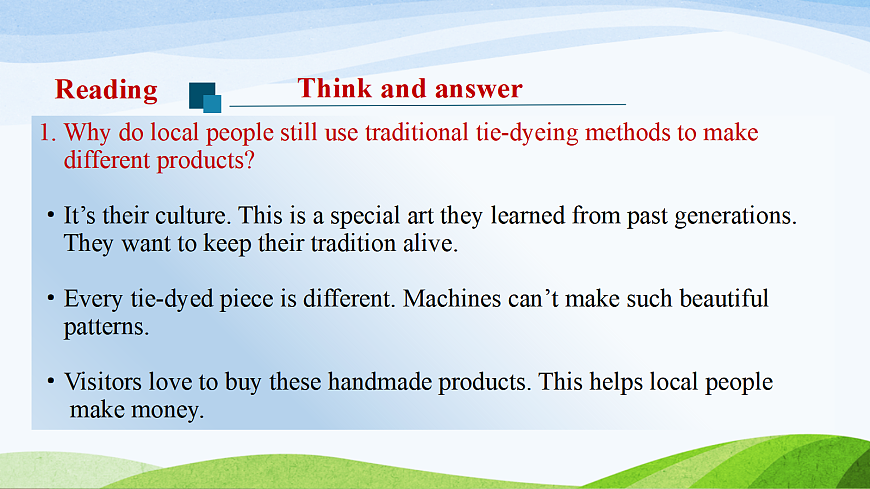 Reading

Think and answer

1. Why do local people still use traditional tie-dyeing methods to make different products?

• It’s their culture. This is a special art they learned from past generations. They want to keep their tradition alive.

• Every tie-dyed piece is different. Machines can’t make such beautiful patterns.

• Visitors love to buy these handmade products. This helps local people make money.